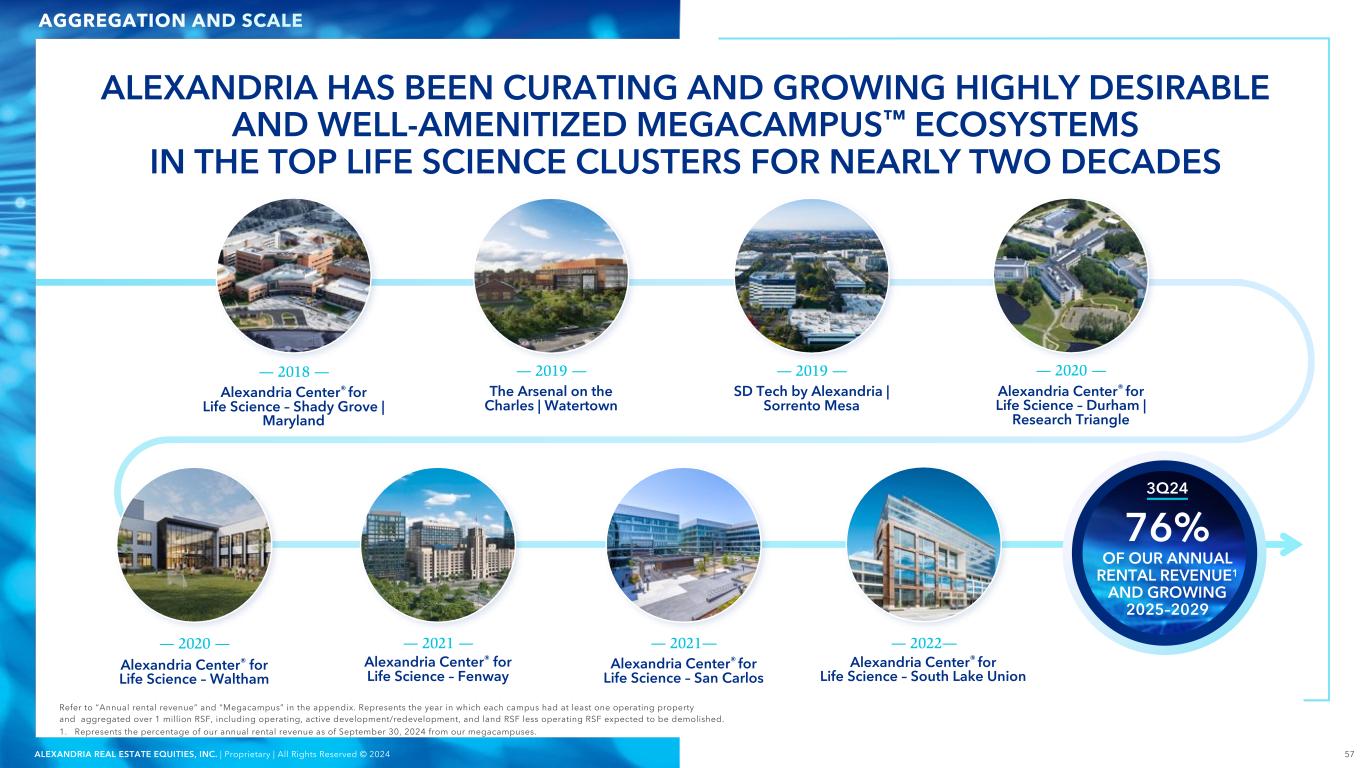 AGGREGATION AND SCALE

ALEXANDRIA HAS BEEN CURATING AND GROWING HIGHLY DESIRABLE AND WELL-AMENITIZED MEGACAMPUS™ ECOSYSTEMS IN THE TOP LIFE SCIENCE CLUSTERS FOR NEARLY TWO DECADES

— 2018 —
Alexandria Center® for Life Science – Shady Grove | Maryland

— 2019 —
The Arsenal on the Charles | Watertown

— 2019 —
SD Tech by Alexandria | Sorrento Mesa

— 2020 —
Alexandria Center® for Life Science – Durham | Research Triangle

— 2020 —
Alexandria Center® for Life Science – Waltham

— 2021 —
Alexandria Center® for Life Science – Fenway

— 2021—
Alexandria Center® for Life Science – San Carlos

— 2022—
Alexandria Center® for Life Science – South Lake Union

3Q24
76%
OF OUR ANNUAL RENTAL REVENUE$^1$ AND GROWING 2025–2029

Refer to "Annual rental revenue" and "Megacampus" in the appendix. Represents the year in which each campus had at least one operating property and aggregated over 1 million RSF, including operating, active development/redevelopment, and land RSF less operating RSF expected to be demolished.
1. Represents the percentage of our annual rental revenue as of September 30, 2024 from our megacampuses.

ALEXANDRIA REAL ESTATE EQUITIES, INC. | Proprietary | All Rights Reserved © 2024

57